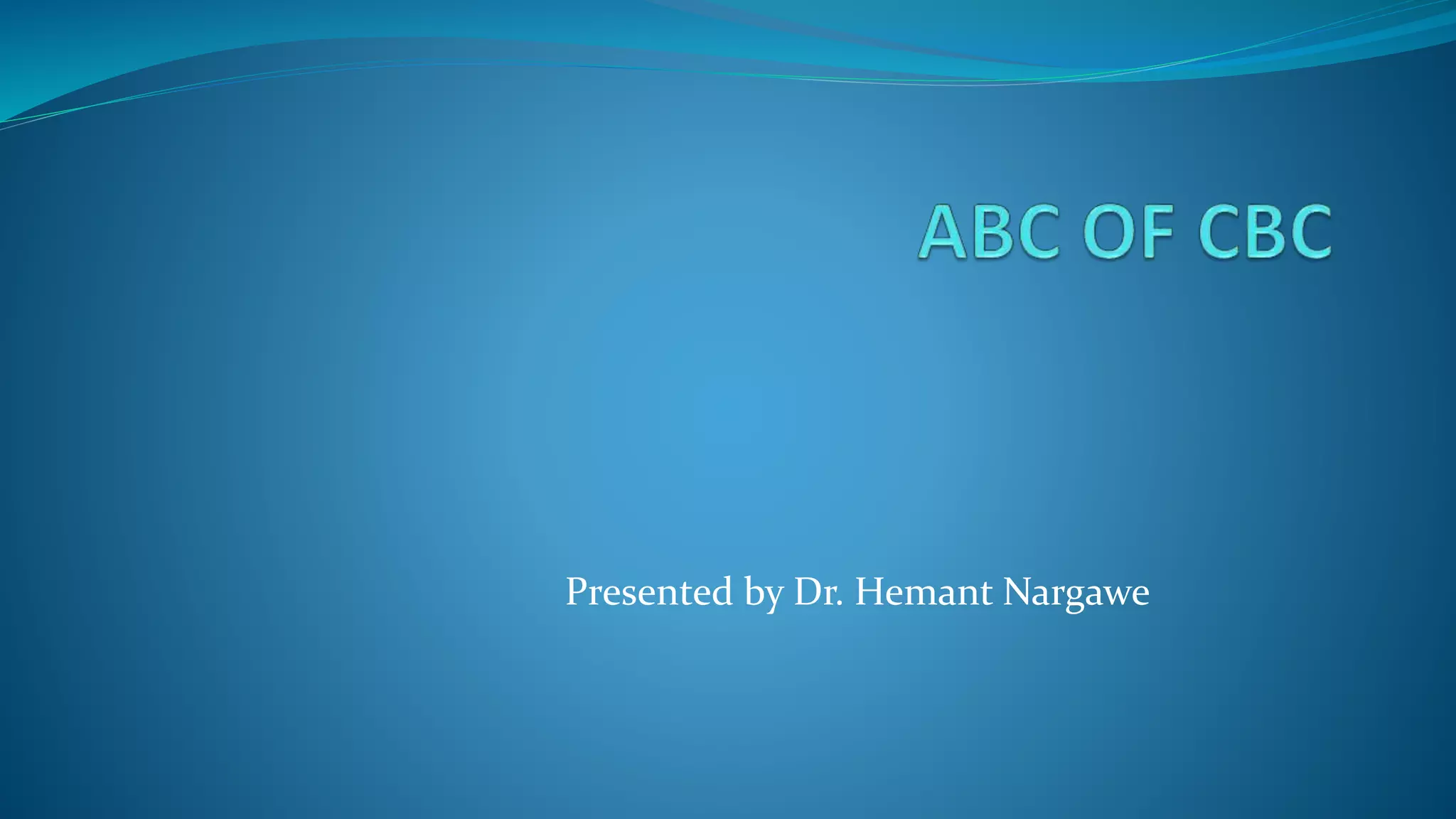 ABC OF CBC

Presented by Dr. Hemant Nargawe